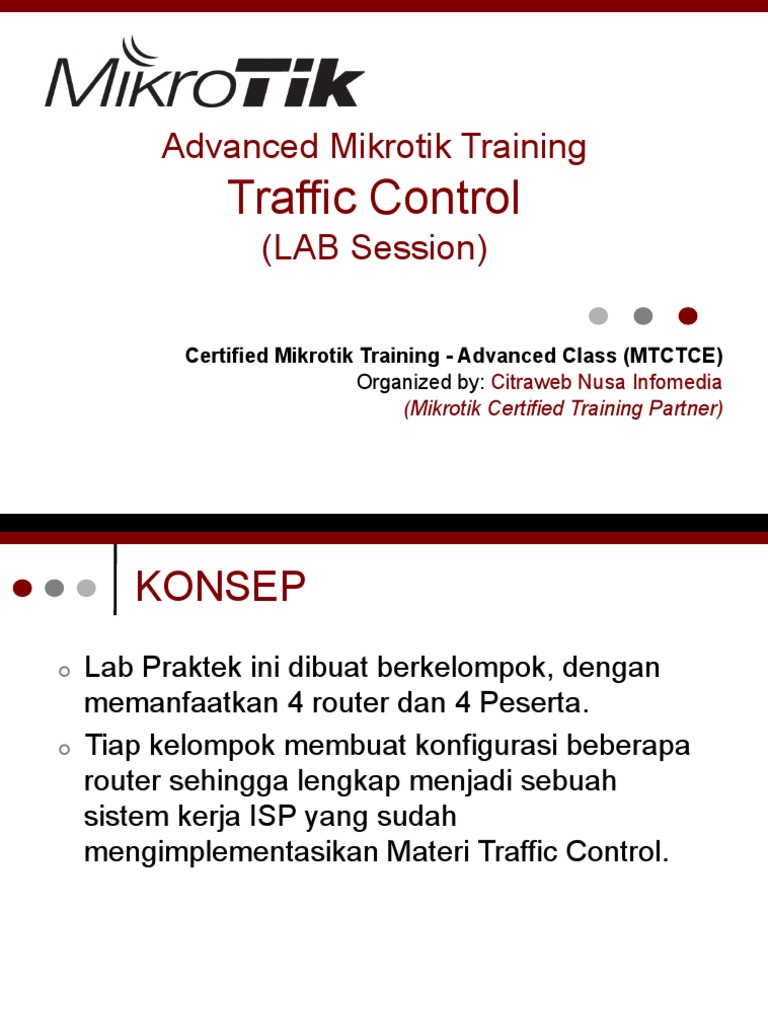 MikroTik

Advanced Mikrotik Training
Traffic Control
(LAB Session)

Certified Mikrotik Training - Advanced Class (MTCTCE)
Organized by: Citraweb Nusa Infomedia
(Mikrotik Certified Training Partner)

KONSEP

Lab Praktek ini dibuat berkelompok, dengan memanfaatkan 4 router dan 4 Peserta.

Tiap kelompok membuat konfigurasi beberapa router sehingga lengkap menjadi sebuah sistem kerja ISP yang sudah mengimplementasikan Materi Traffic Control.